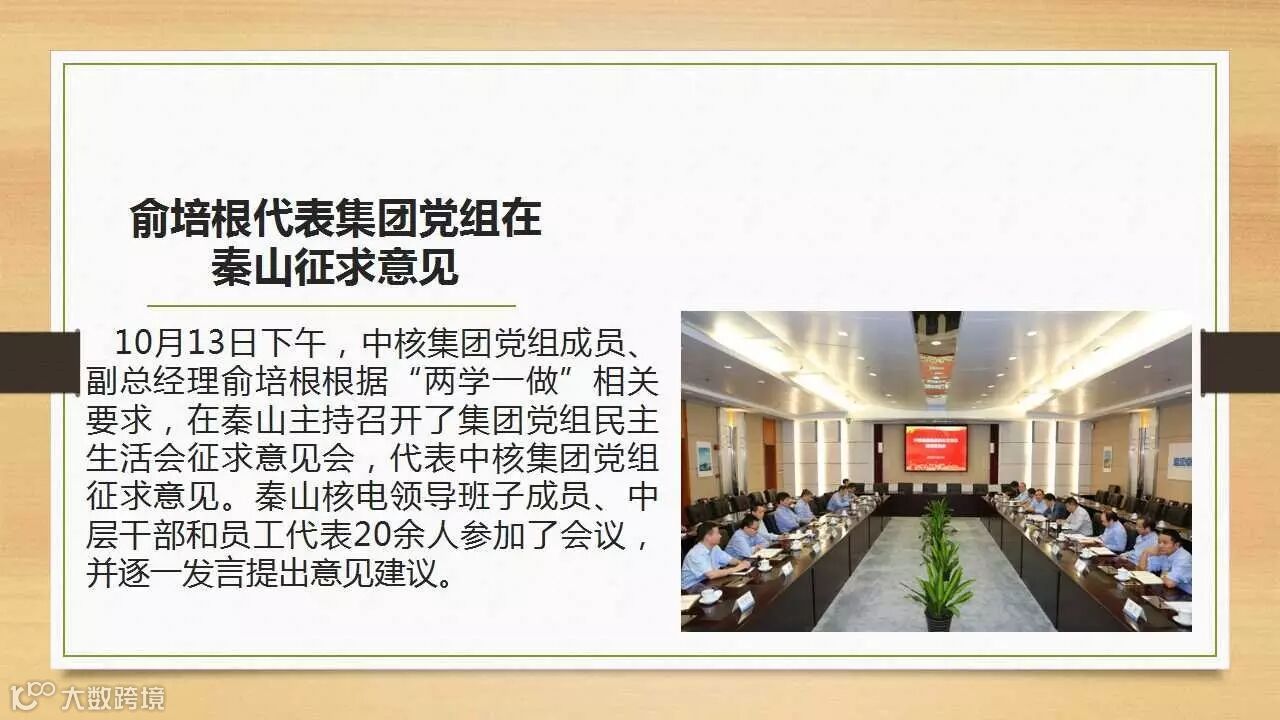 俞培根代表集团党组在秦山征求意见

10月13日下午，中核集团党组成员、副总经理俞培根根据“两学一做”相关要求，在秦山主持召开了集团党组民主生活会征求意见会，代表中核集团党组征求意见。秦山核电领导班子成员、中层干部和员工代表20余人参加了会议，并逐一发言提出意见建议。

大数跨境